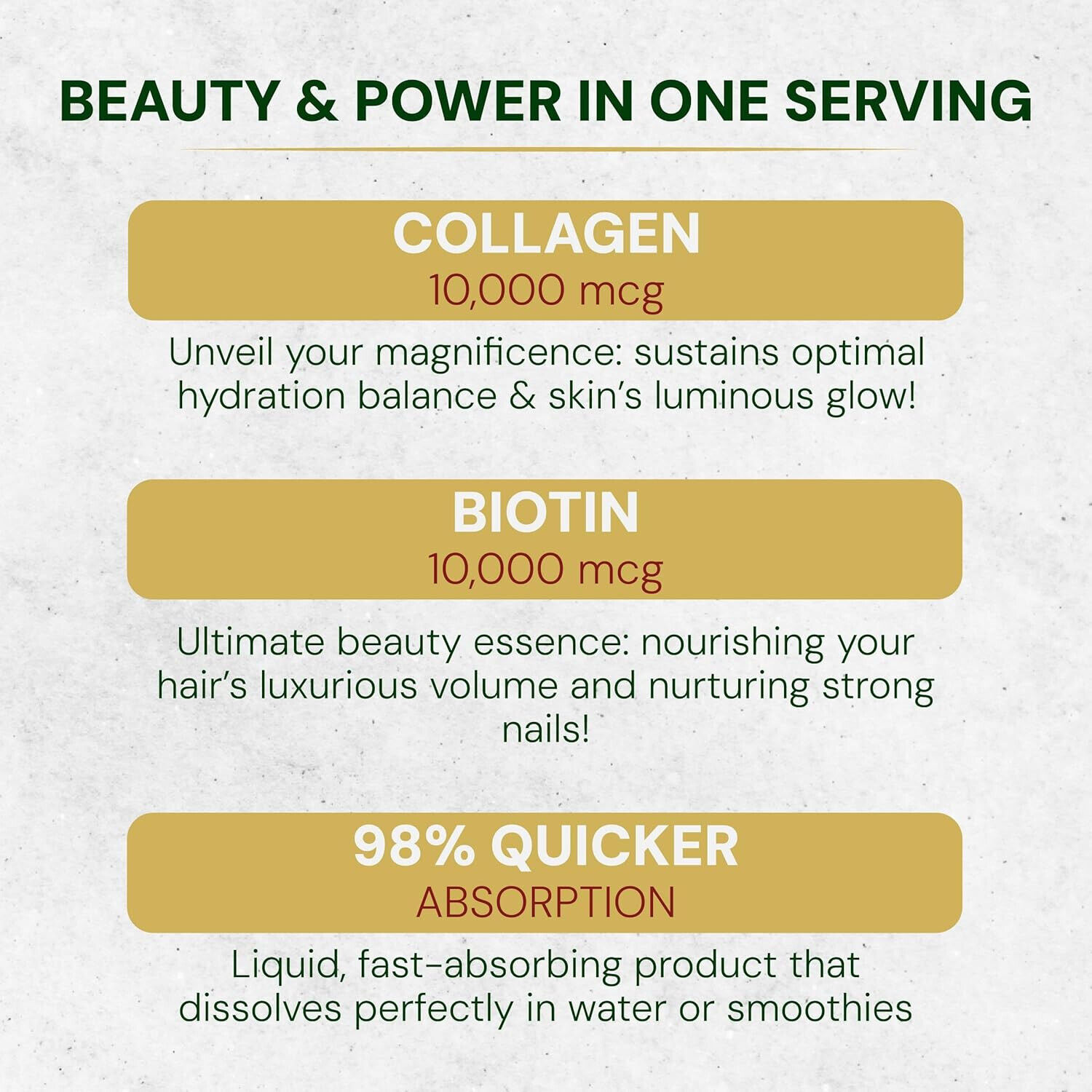 BEAUTY & POWER IN ONE SERVING

COLLAGEN
10,000 mcg

Unveil your magnificence: sustains optimal hydration balance & skin's luminous glow!

BIOTIN
10,000 mcg

Ultimate beauty essence: nourishing your hair's luxurious volume and nurturing strong nails!

98% QUICKER
ABSORPTION

Liquid, fast-absorbing product that dissolves perfectly in water or smoothies